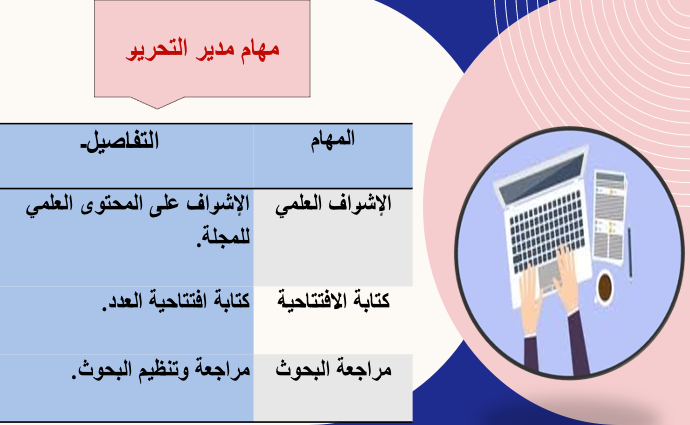 مهام مدير التحرير

| المهام | التفاصيل. |
|---|---|
| الإشراف العلمي | الإشراف على المحتوى العلمي للمجلة. |
| كتابة الافتتاحية | كتابة افتتاحية العدد. |
| مراجعة البحوث | مراجعة وتنظيم البحوث. |